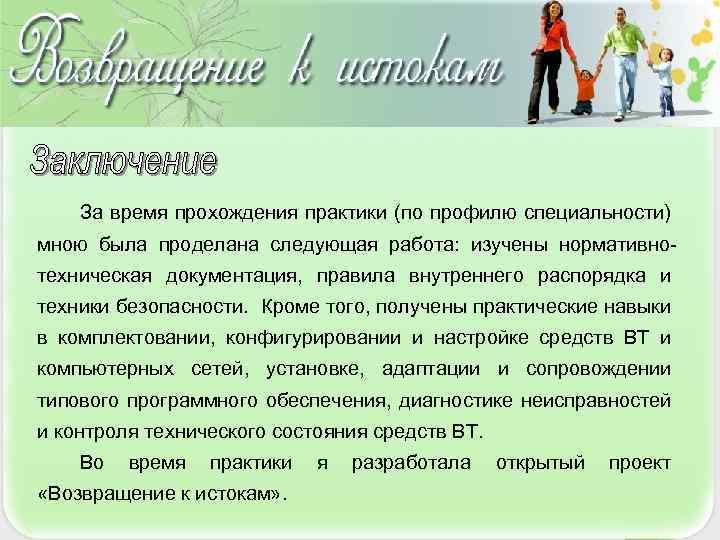 Возвращение к истокам

Заключение

За время прохождения практики (по профилю специальности) мною была проделана следующая работа: изучены нормативно-техническая документация, правила внутреннего распорядка и техники безопасности. Кроме того, получены практические навыки в комплектовании, конфигурировании и настройке средств ВТ и компьютерных сетей, установке, адаптации и сопровождении типового программного обеспечения, диагностике неисправностей и контроля технического состояния средств ВТ.

Во время практики я разработала открытый проект «Возвращение к истокам».